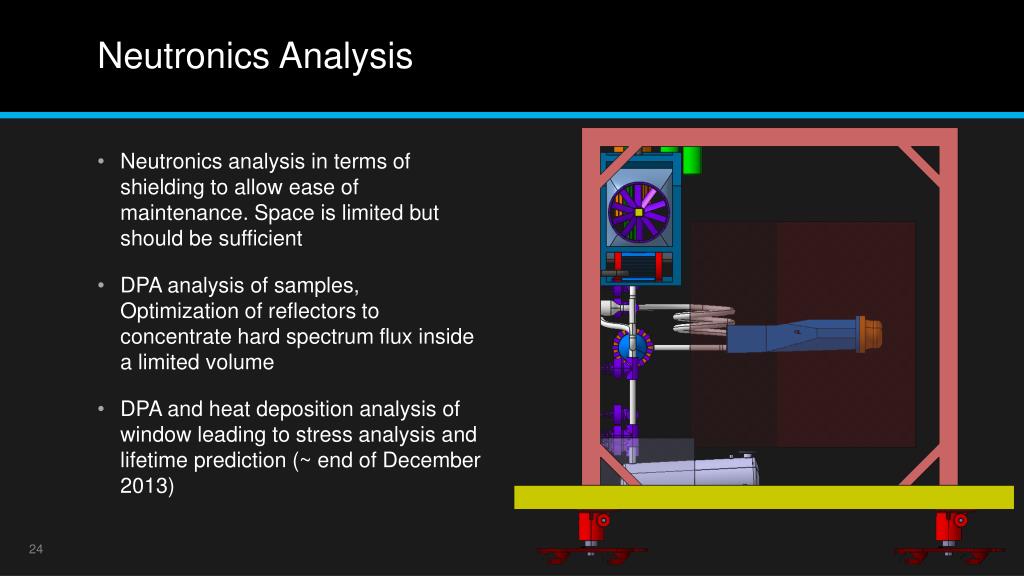 Neutronics Analysis

• Neutronics analysis in terms of shielding to allow ease of maintenance. Space is limited but should be sufficient

• DPA analysis of samples, Optimization of reflectors to concentrate hard spectrum flux inside a limited volume

• DPA and heat deposition analysis of window leading to stress analysis and lifetime prediction (~ end of December 2013)

24